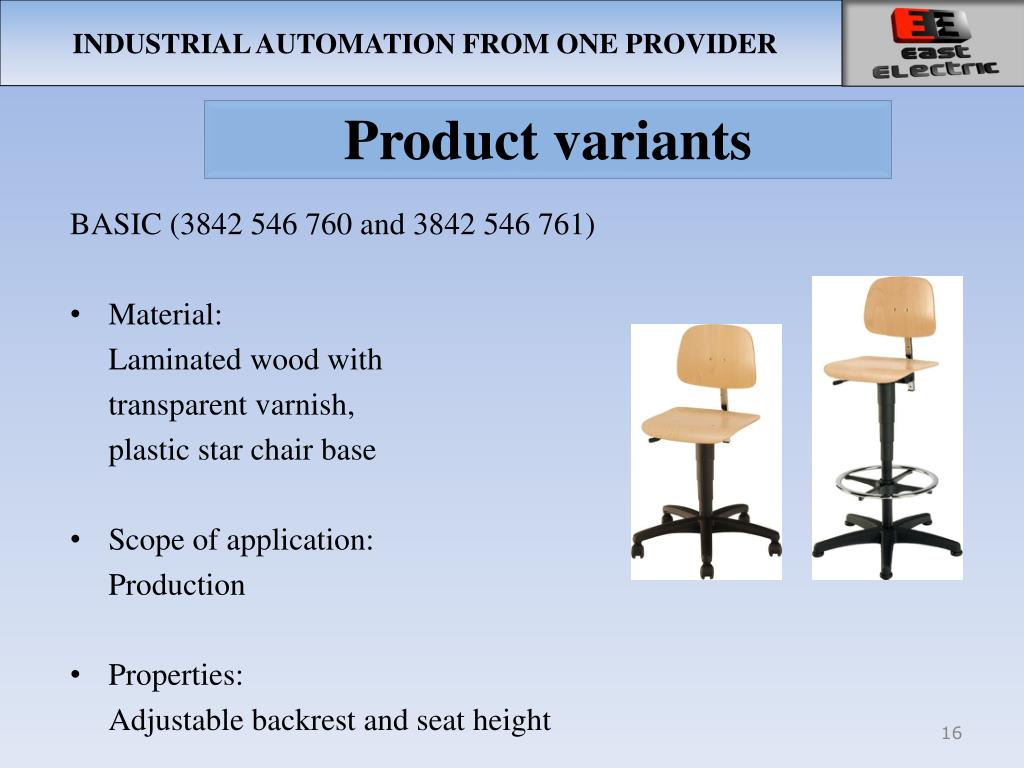 INDUSTRIAL AUTOMATION FROM ONE PROVIDER

EE
east
ELectric

Product variants

BASIC (3842 546 760 and 3842 546 761)

• Material:
Laminated wood with transparent varnish, plastic star chair base

• Scope of application:
Production

• Properties:
Adjustable backrest and seat height

16